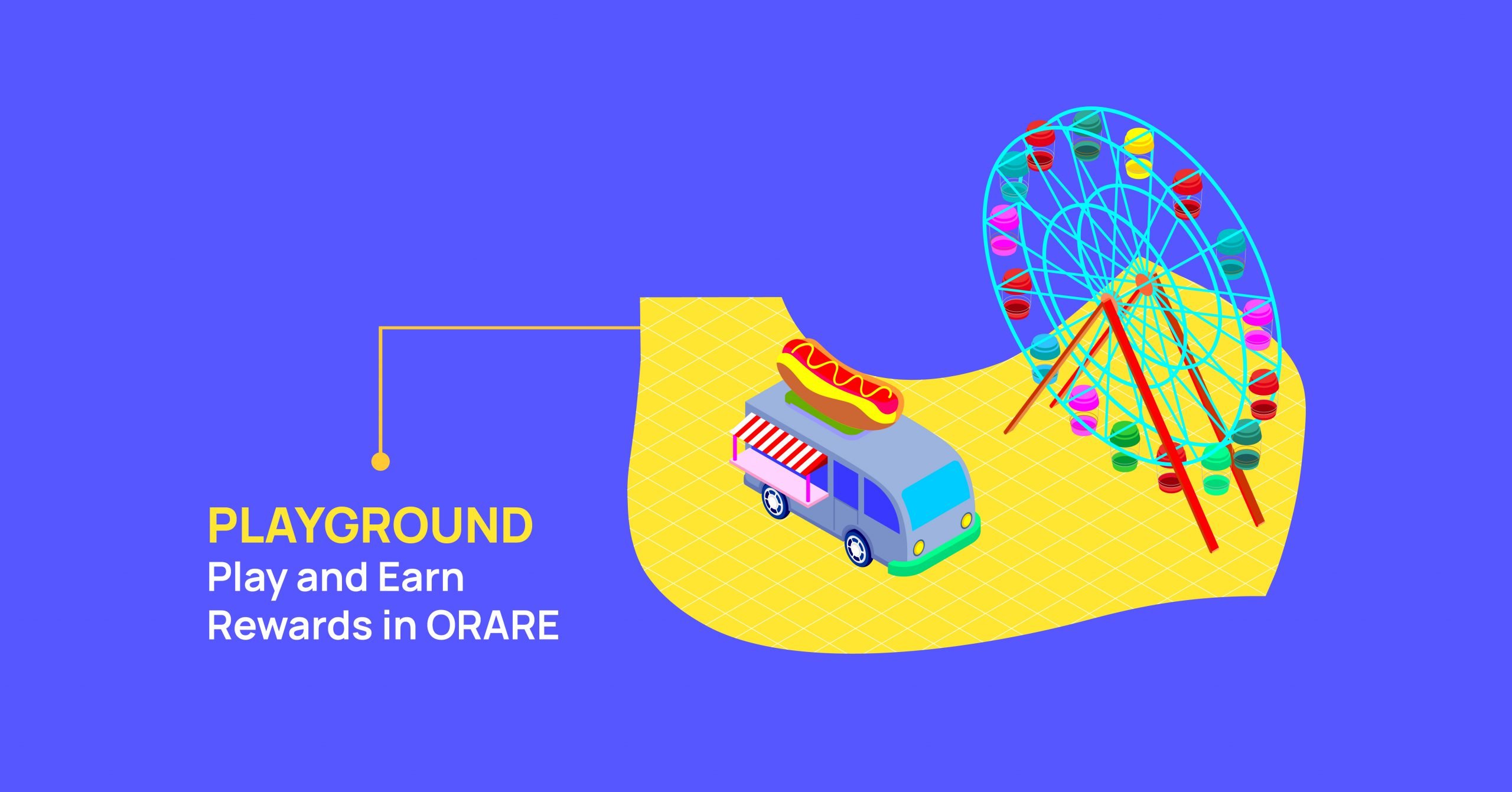 PLAYGROUND
Play and Earn Rewards in ORARE